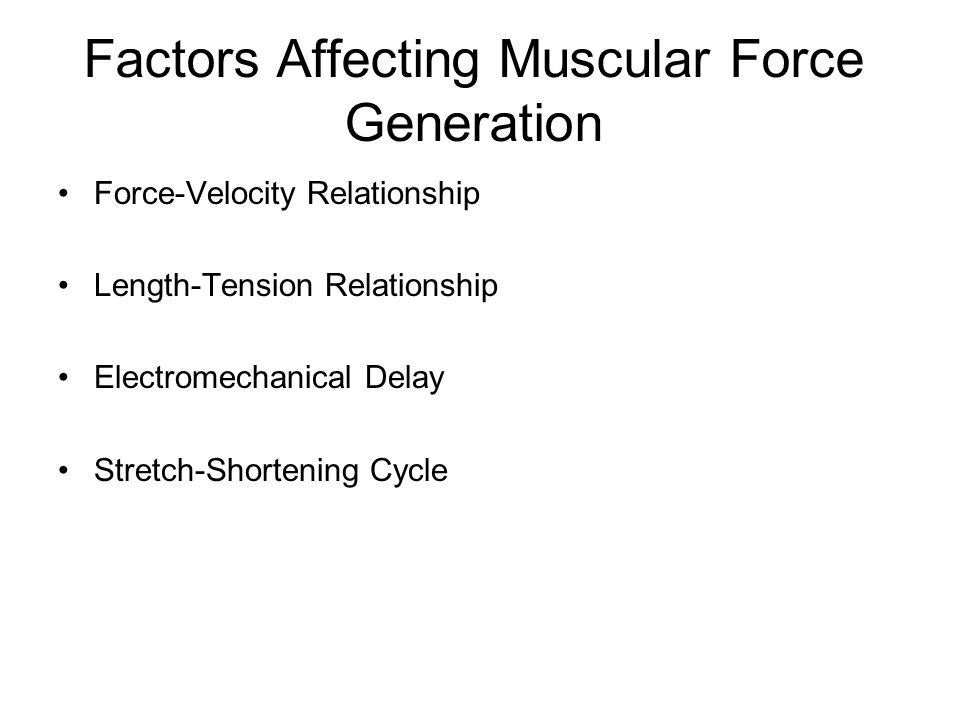 Factors Affecting Muscular Force Generation

• Force-Velocity Relationship

• Length-Tension Relationship

• Electromechanical Delay

• Stretch-Shortening Cycle